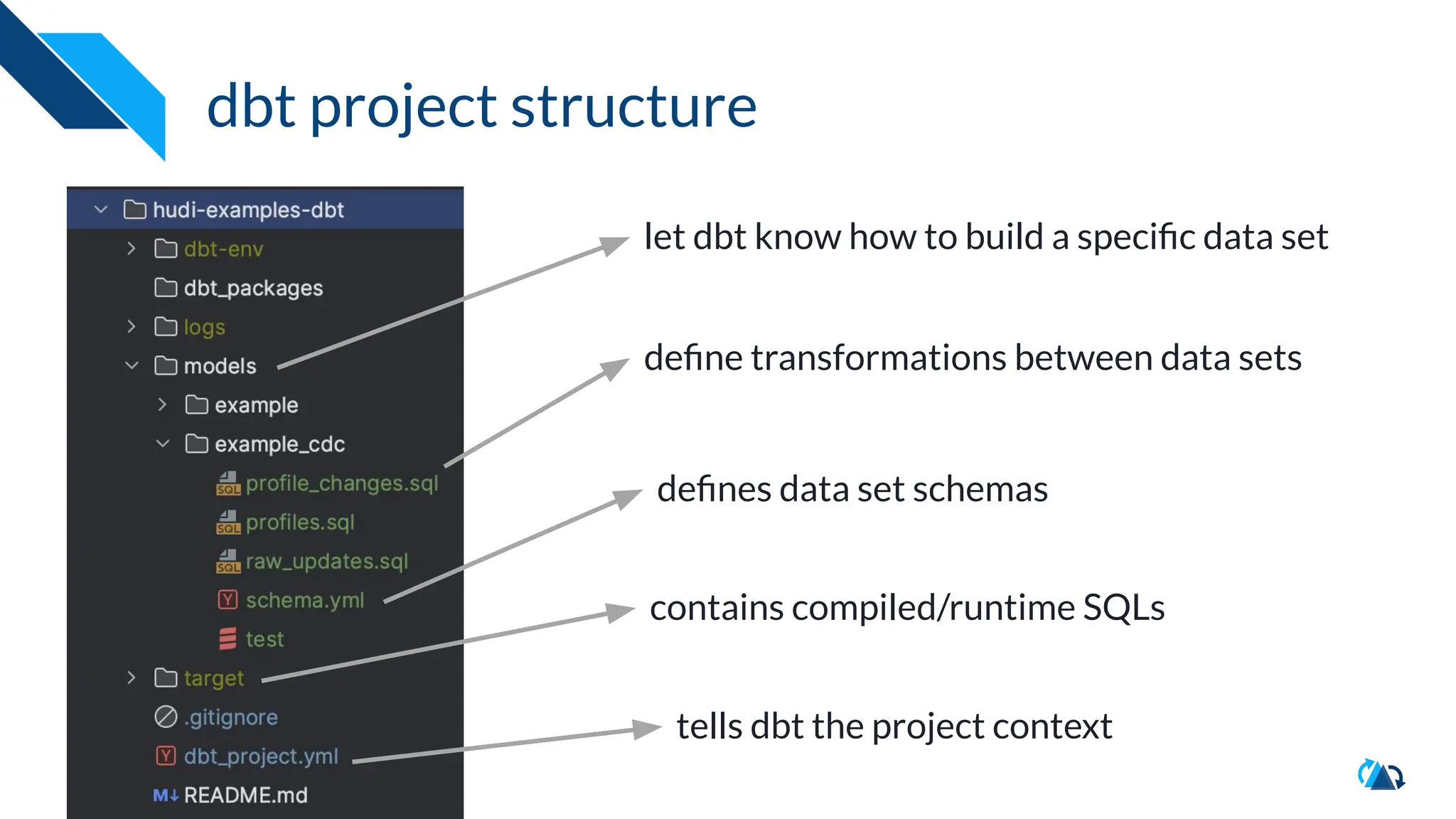 dbt project structure

hudi-examples-dbt
dbt-env
dbt_packages
logs
models
example
example_cdc
profile_changes.sql
profiles.sql
raw_updates.sql
schema.yml
test
target
.gitignore
dbt_project.yml
README.md

let dbt know how to build a specific data set

define transformations between data sets

defines data set schemas

contains compiled/runtime SQLs

tells dbt the project context